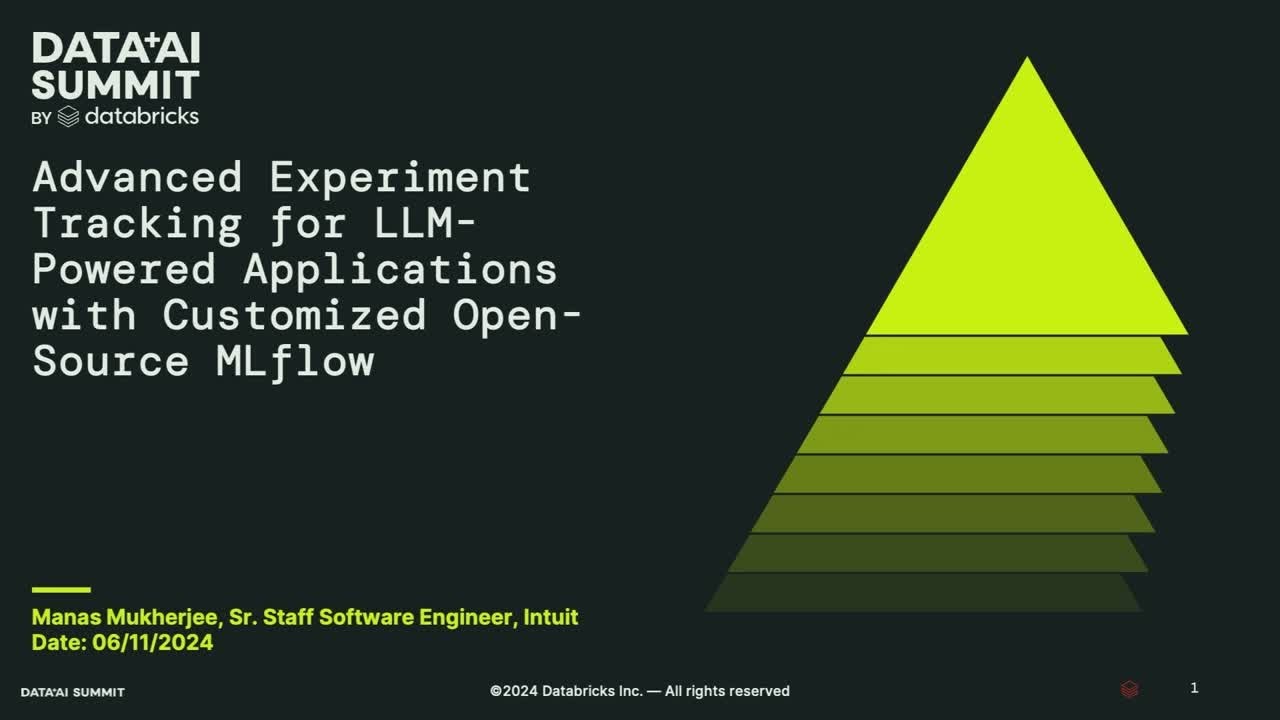 DATA+AI SUMMIT
BY databricks

Advanced Experiment Tracking for LLM-Powered Applications with Customized Open-Source MLflow

Manas Mukherjee, Sr. Staff Software Engineer, Intuit
Date: 06/11/2024

DATA+AI SUMMIT

©2024 Databricks Inc. — All rights reserved

1